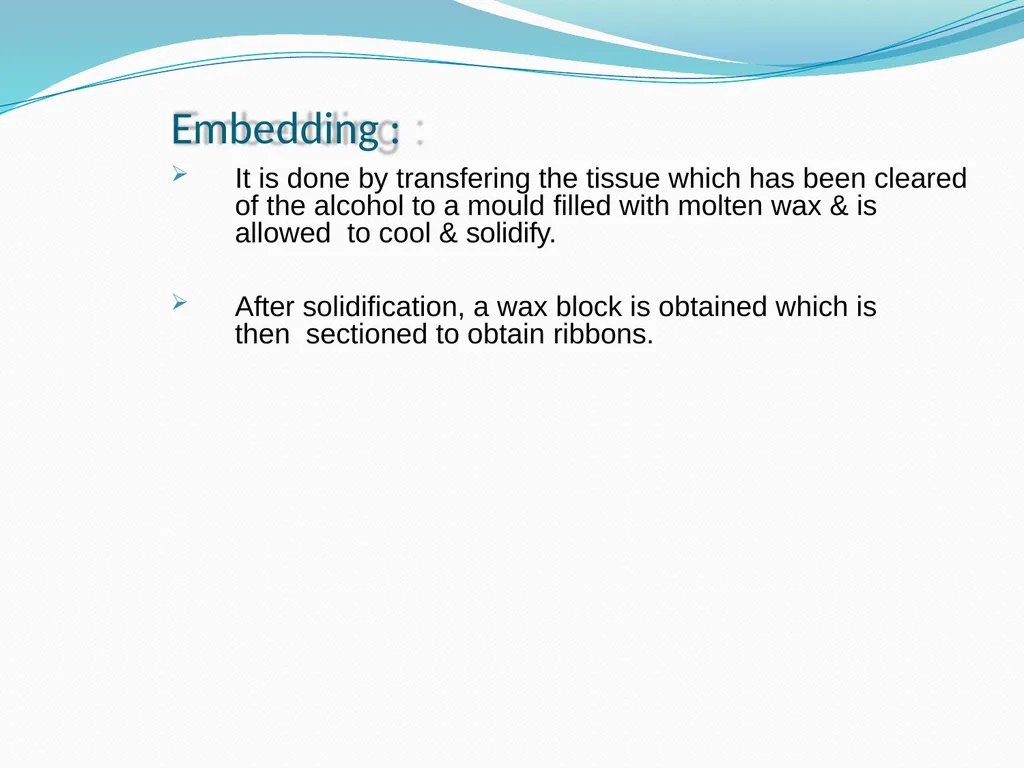 Embedding :

It is done by transfering the tissue which has been cleared of the alcohol to a mould filled with molten wax & is allowed to cool & solidify.

After solidification, a wax block is obtained which is then sectioned to obtain ribbons.